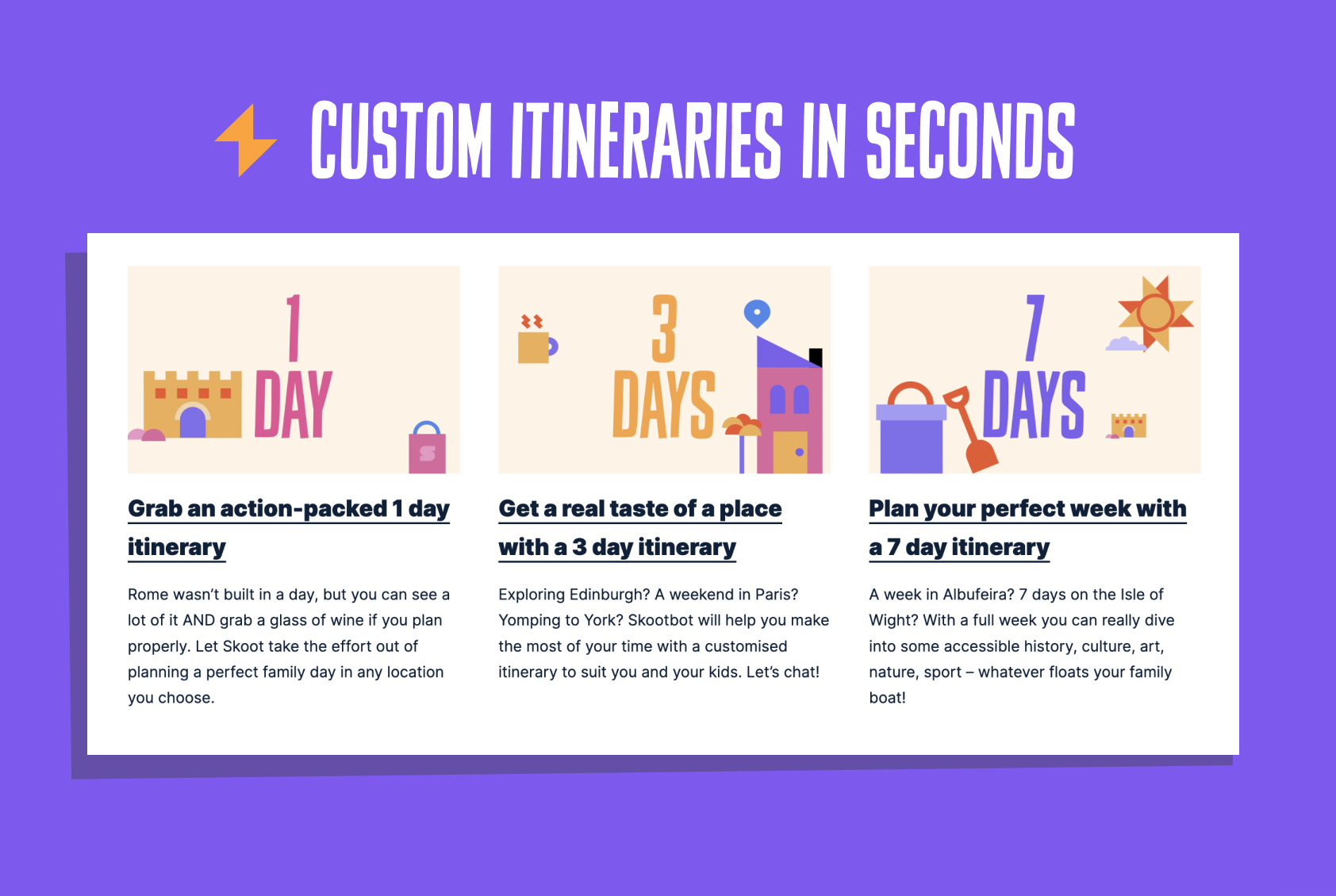 CUSTOM ITINERARIES IN SECONDS

1 DAY

Grab an action-packed 1 day itinerary

Rome wasn't built in a day, but you can see a lot of it AND grab a glass of wine if you plan properly. Let Skoot take the effort out of planning a perfect family day in any location you choose.

3 DAYS

Get a real taste of a place with a 3 day itinerary

Exploring Edinburgh? A weekend in Paris? Yomping to York? Skootbot will help you make the most of your time with a customised itinerary to suit you and your kids. Let's chat!

7 DAYS

Plan your perfect week with a 7 day itinerary

A week in Albufeira? 7 days on the Isle of Wight? With a full week you can really dive into some accessible history, culture, art, nature, sport – whatever floats your family boat!